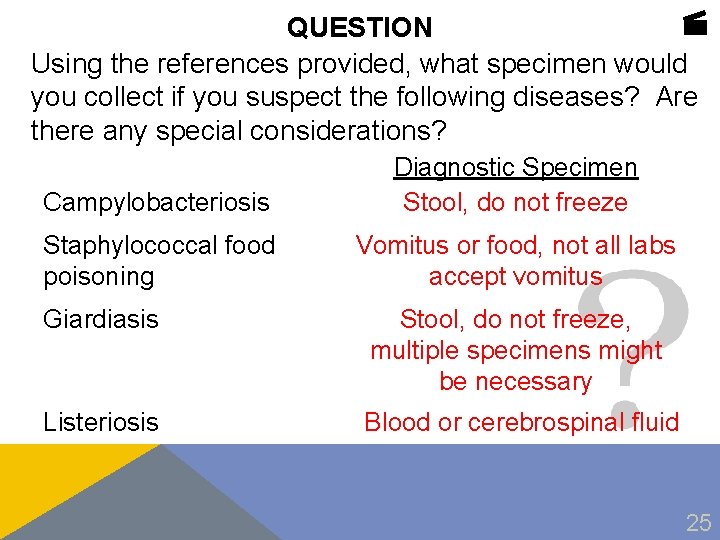 QUESTION

Using the references provided, what specimen would you collect if you suspect the following diseases? Are there any special considerations?

| | Diagnostic Specimen |
|---|---|
| Campylobacteriosis | Stool, do not freeze |
| Staphylococcal food poisoning | Vomitus or food, not all labs accept vomitus |
| Giardiasis | Stool, do not freeze, multiple specimens might be necessary |
| Listeriosis | Blood or cerebrospinal fluid |

?

25